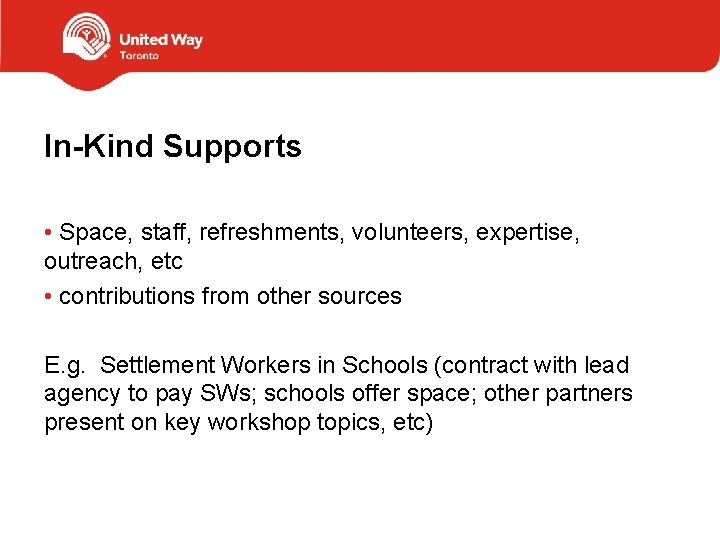 United Way
Toronto

In-Kind Supports

• Space, staff, refreshments, volunteers, expertise, outreach, etc
• contributions from other sources

E.g. Settlement Workers in Schools (contract with lead agency to pay SWs; schools offer space; other partners present on key workshop topics, etc)